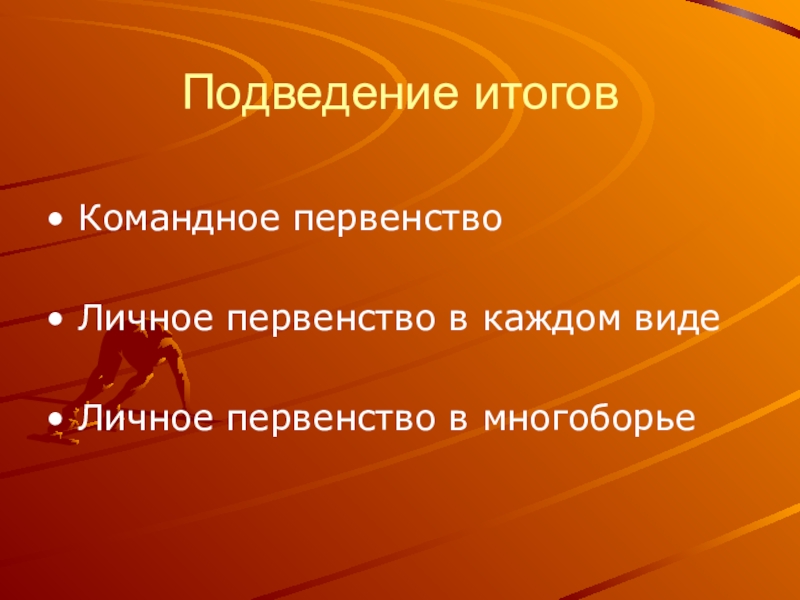 Подведение итогов

• Командное первенство

• Личное первенство в каждом виде

• Личное первенство в многоборье